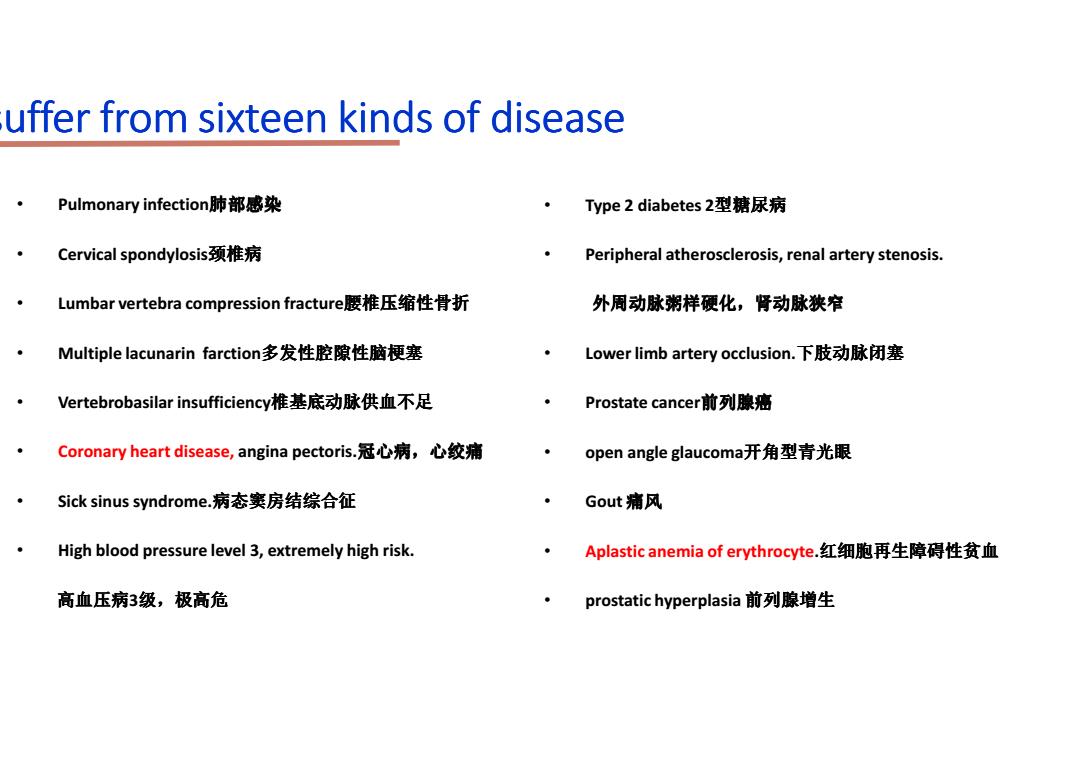 suffer from sixteen kinds of disease

• Pulmonary infection肺部感染
• Cervical spondylosis颈椎病
• Lumbar vertebra compression fracture腰椎压缩性骨折
• Multiple lacunarin farction多发性腔隙性脑梗塞
• Vertebrobasilar insufficiency椎基底动脉供血不足
• Coronary heart disease, angina pectoris.冠心病，心绞痛
• Sick sinus syndrome.病态窦房结综合征
• High blood pressure level 3, extremely high risk.
高血压病3级，极高危

• Type 2 diabetes 2型糖尿病
• Peripheral atherosclerosis, renal artery stenosis.
外周动脉粥样硬化，肾动脉狭窄
• Lower limb artery occlusion.下肢动脉闭塞
• Prostate cancer前列腺癌
• open angle glaucoma开角型青光眼
• Gout 痛风
• Aplastic anemia of erythrocyte.红细胞再生障碍性贫血
• prostatic hyperplasia 前列腺增生